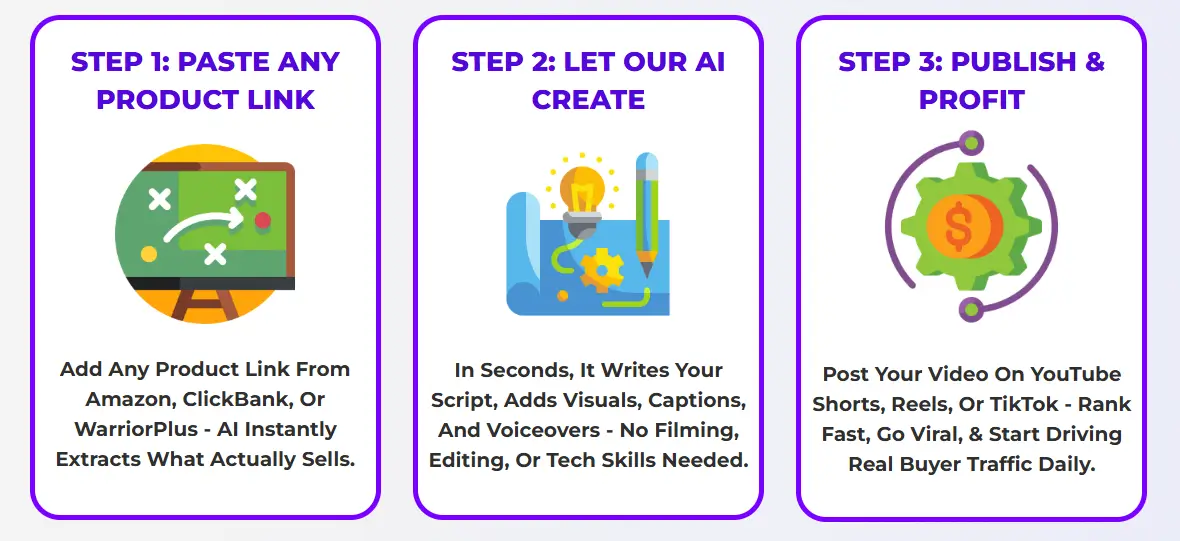 STEP 1: PASTE ANY PRODUCT LINK

Add Any Product Link From Amazon, ClickBank, Or WarriorPlus - AI Instantly Extracts What Actually Sells.

STEP 2: LET OUR AI CREATE

In Seconds, It Writes Your Script, Adds Visuals, Captions, And Voiceovers - No Filming, Editing, Or Tech Skills Needed.

STEP 3: PUBLISH & PROFIT

$

Post Your Video On YouTube Shorts, Reels, Or TikTok - Rank Fast, Go Viral, & Start Driving Real Buyer Traffic Daily.